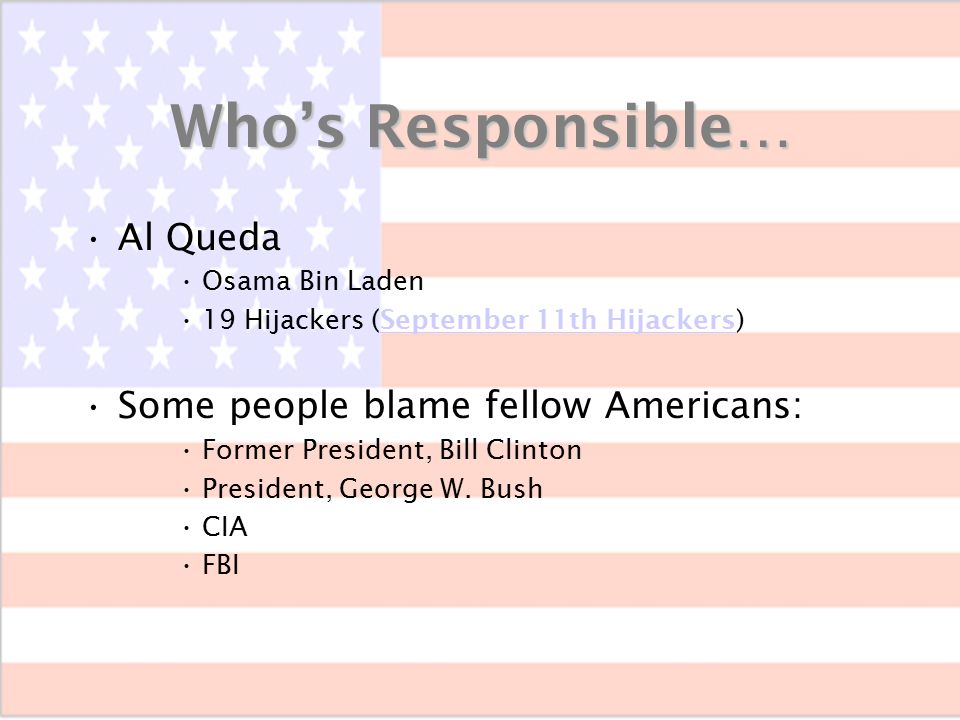 Who's Responsible…

• Al Queda
  • Osama Bin Laden
  • 19 Hijackers (September 11th Hijackers)

• Some people blame fellow Americans:
  • Former President, Bill Clinton
  • President, George W. Bush
  • CIA
  • FBI